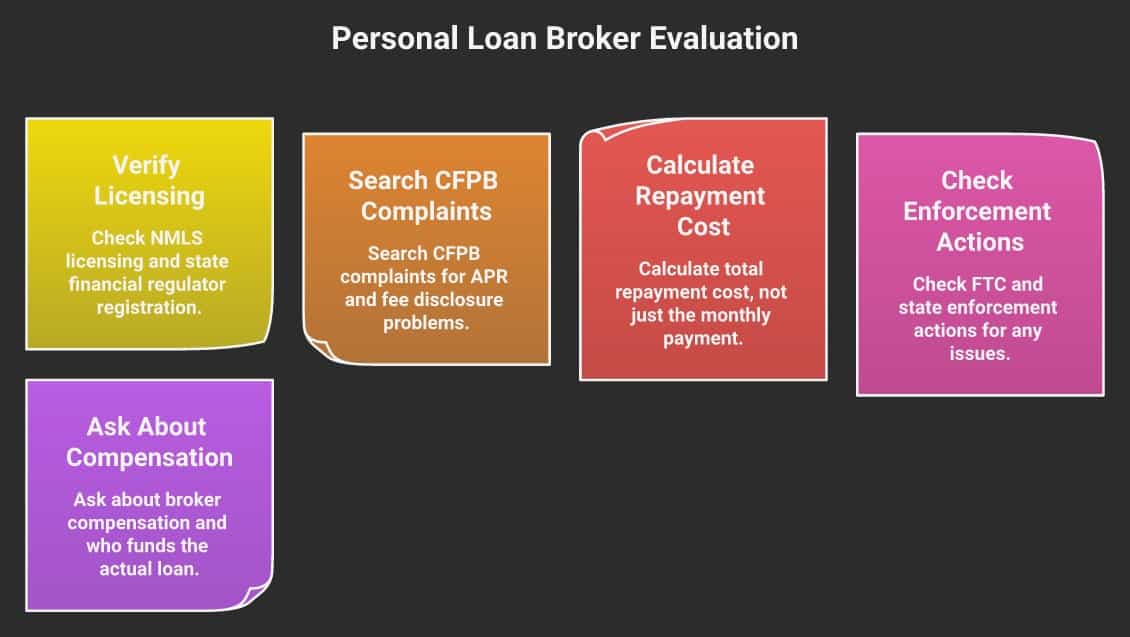 Personal Loan Broker Evaluation

Verify Licensing

Check NMLS licensing and state financial regulator registration.

Search CFPB Complaints

Search CFPB complaints for APR and fee disclosure problems.

Calculate Repayment Cost

Calculate total repayment cost, not just the monthly payment.

Check Enforcement Actions

Check FTC and state enforcement actions for any issues.

Ask About Compensation

Ask about broker compensation and who funds the actual loan.